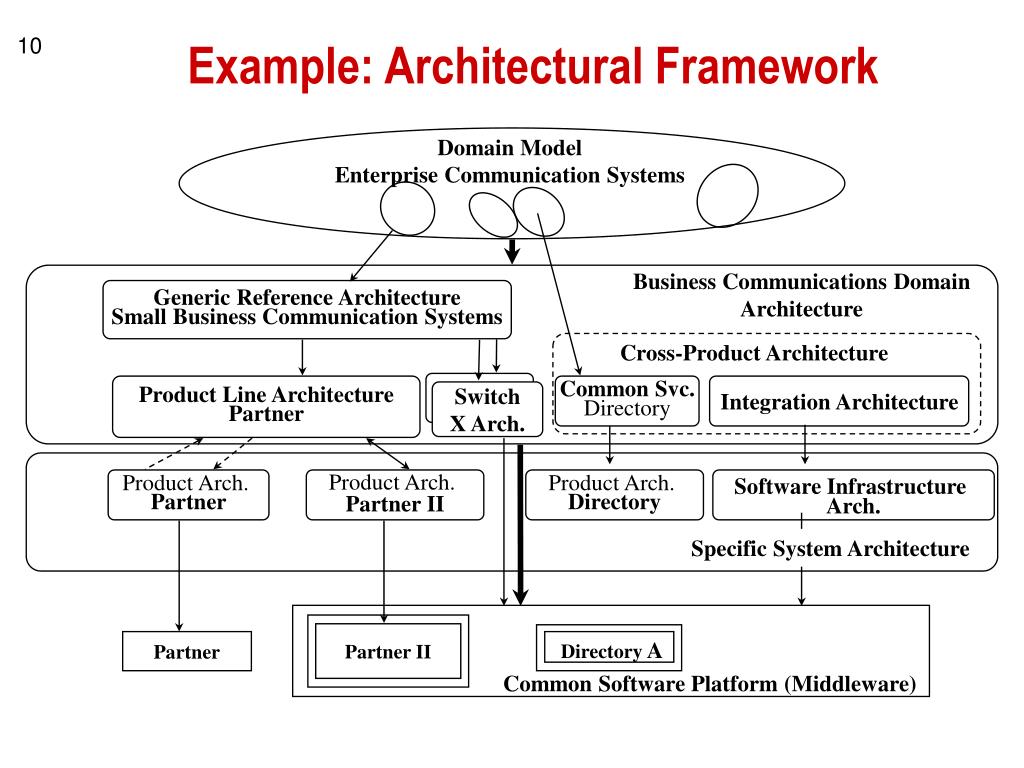 10

Example: Architectural Framework

Domain Model
Enterprise Communication Systems

Business Communications Domain Architecture

Generic Reference Architecture
Small Business Communication Systems

Cross-Product Architecture

Product Line Architecture
Partner

Switch
X Arch.

Common Svc.
Directory

Integration Architecture

Product Arch.
Partner

Product Arch.
Partner II

Product Arch.
Directory

Software Infrastructure Arch.

Specific System Architecture

Partner

Partner II

Directory A

Common Software Platform (Middleware)